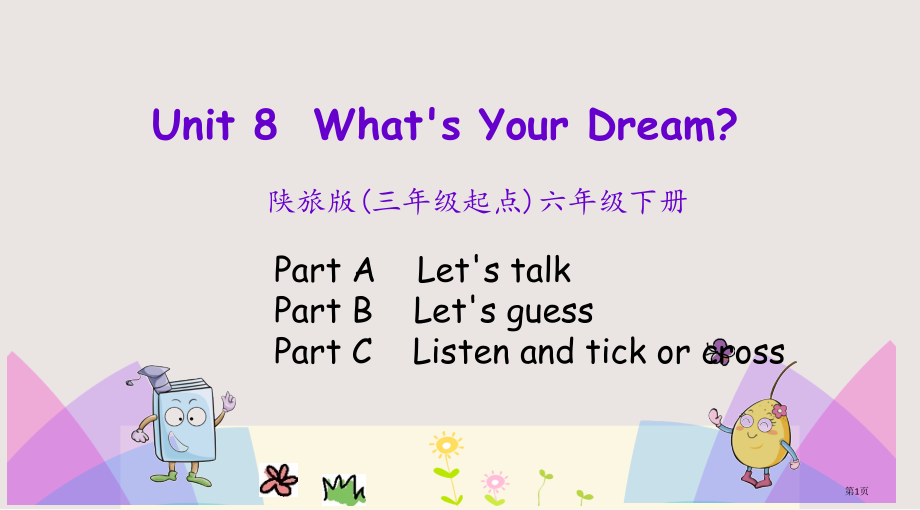 Unit 8 What's Your Dream?

陕旅版(三年级起点)六年级下册

Part A Let's talk
Part B Let's guess
Part C Listen and tick or cross

第1页